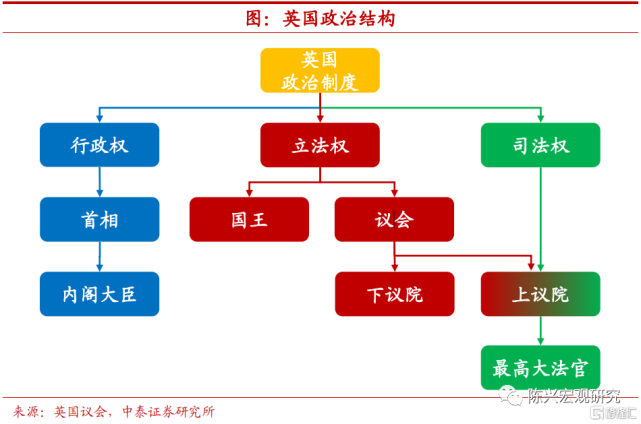 图：英国政治结构

英国
政治制度

行政权

立法权

司法权

首相

国王

议会

内阁大臣

下议院

上议院

最高大法官

来源：英国议会，中泰证券研究所

陈兴宏观研究

格隆汇